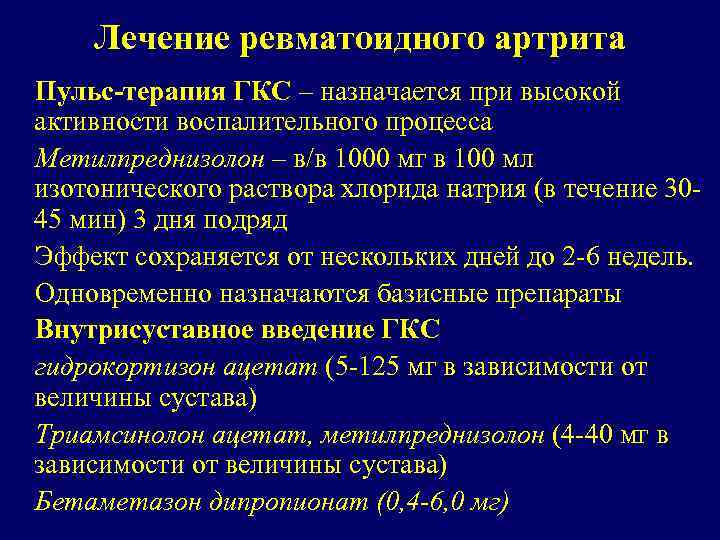 Лечение ревматоидного артрита

Пульс-терапия ГКС – назначается при высокой активности воспалительного процесса

Метилпреднизолон – в/в 1000 мг в 100 мл изотонического раствора хлорида натрия (в течение 30-45 мин) 3 дня подряд

Эффект сохраняется от нескольких дней до 2-6 недель.

Одновременно назначаются базисные препараты

Внутрисуставное введение ГКС

гидрокортизон ацетат (5-125 мг в зависимости от величины сустава)

Триамсинолон ацетат, метилпреднизолон (4-40 мг в зависимости от величины сустава)

Бетаметазон дипропионат (0,4-6,0 мг)